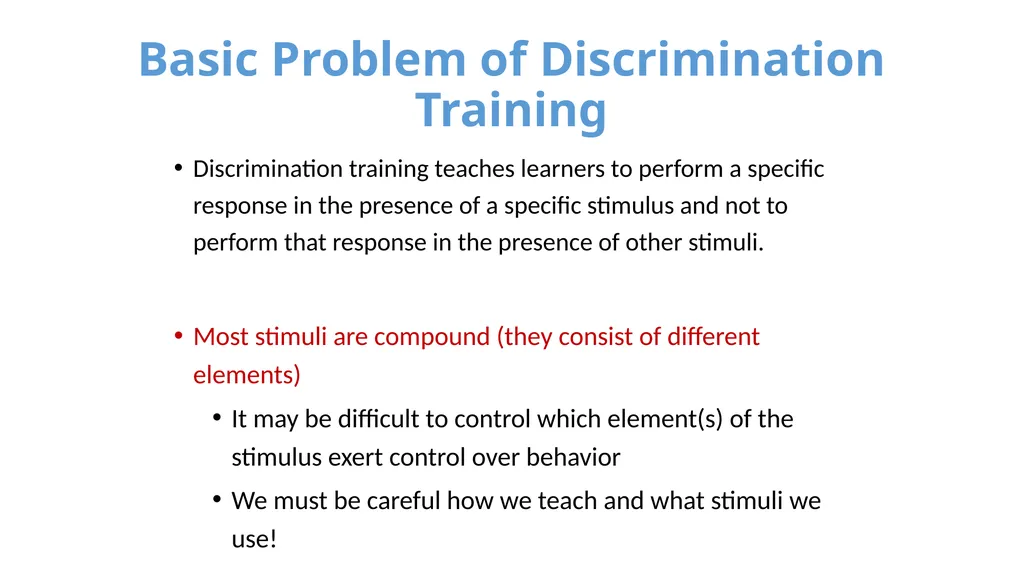 Basic Problem of Discrimination Training

• Discrimination training teaches learners to perform a specific response in the presence of a specific stimulus and not to perform that response in the presence of other stimuli.

• Most stimuli are compound (they consist of different elements)

• It may be difficult to control which element(s) of the stimulus exert control over behavior

• We must be careful how we teach and what stimuli we use!